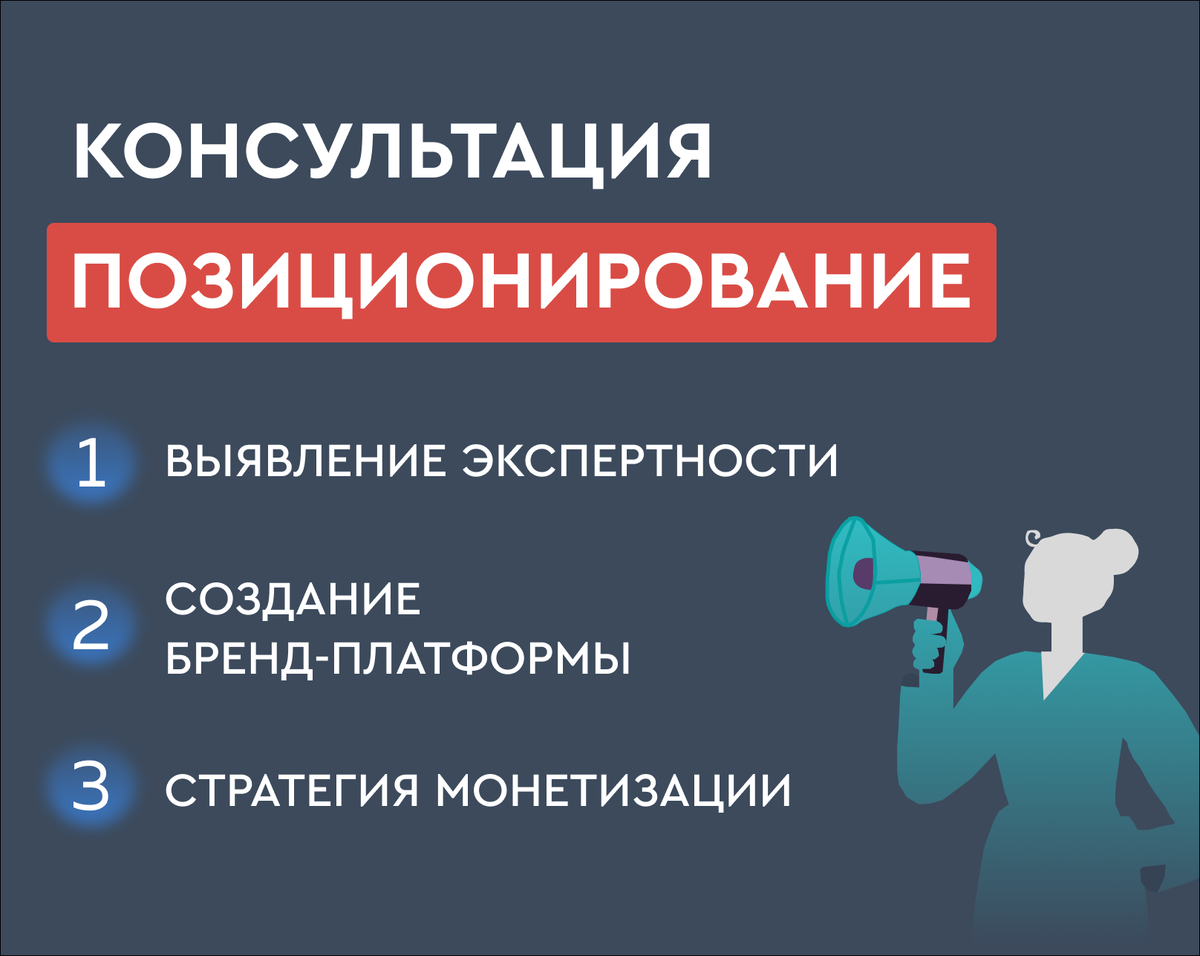 КОНСУЛЬТАЦИЯ

ПОЗИЦИОНИРОВАНИЕ

1 ВЫЯВЛЕНИЕ ЭКСПЕРТНОСТИ

2 СОЗДАНИЕ БРЕНД-ПЛАТФОРМЫ

3 СТРАТЕГИЯ МОНЕТИЗАЦИИ